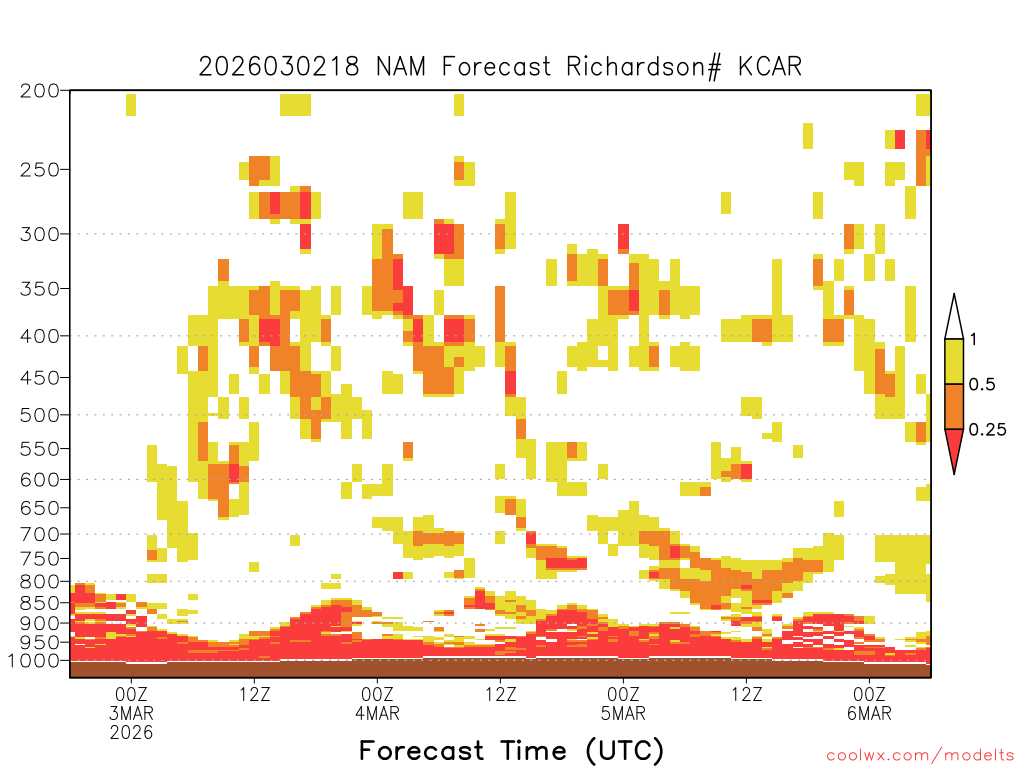 2026030218 NAM Forecast Richardson# KCAR

200
250
300
350
400
450
500
550
600
650
700
750
800
850
900
950
1000

1
0.5
0.25

00Z
3MAR
2026
12Z
00Z
4MAR
12Z
00Z
5MAR
12Z
00Z
6MAR

Forecast Time (UTC)

coolwx.com/modelts